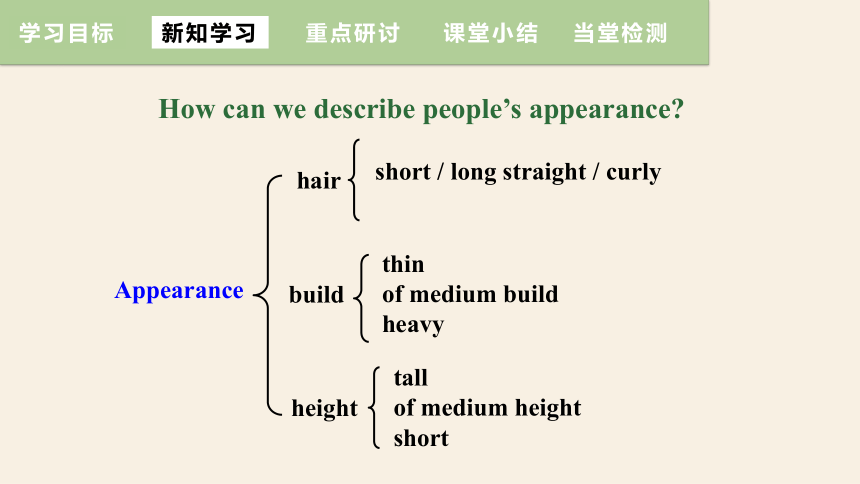 学习目标 新知学习 重点研讨 课堂小结 当堂检测

How can we describe people’s appearance?

Appearance

hair
short / long straight / curly

build
thin
of medium build
heavy

height
tall
of medium height
short